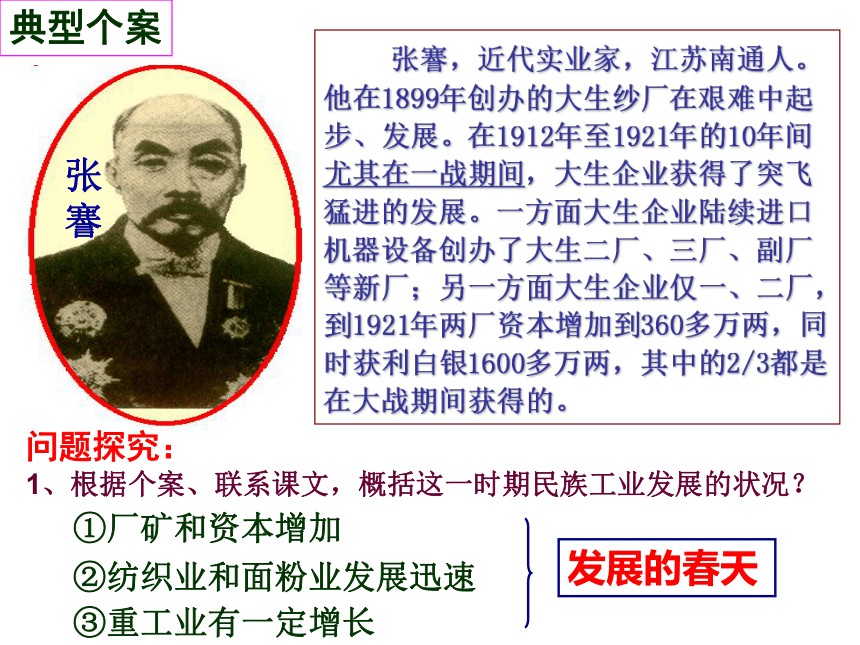 典型个案

张謇

张謇，近代实业家，江苏南通人。他在1899年创办的大生纱厂在艰难中起步、发展。在1912年至1921年的10年间尤其在一战期间，大生企业获得了突飞猛进的发展。一方面大生企业陆续进口机器设备创办了大生二厂、三厂、副厂等新厂；另一方面大生企业仅一、二厂，到1921年两厂资本增加到360多万两，同时获利白银1600多万两，其中的2/3都是在大战期间获得的。

问题探究：

1、根据个案、联系课文，概括这一时期民族工业发展的状况？

①厂矿和资本增加
②纺织业和面粉业发展迅速
③重工业有一定增长

发展的春天